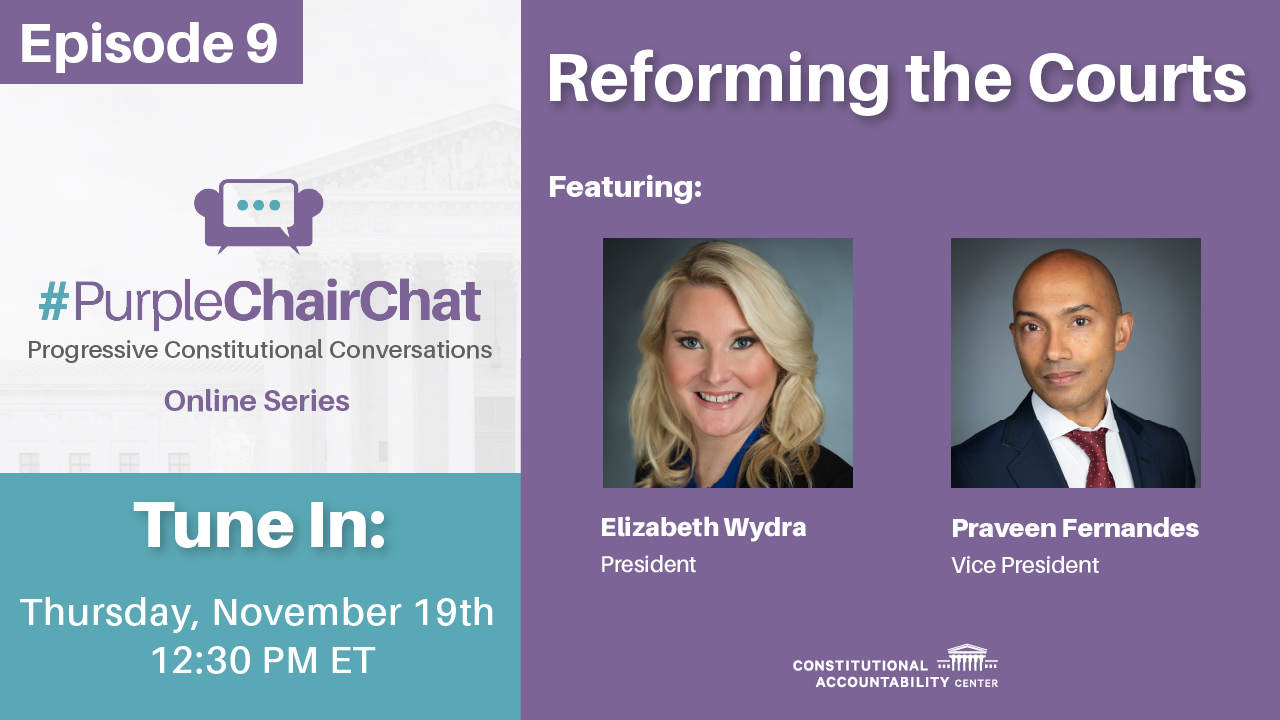 Episode 9

#PurpleChairChat
Progressive Constitutional Conversations

Online Series

Tune In:

Thursday, November 19th
12:30 PM ET

Reforming the Courts

Featuring:

Elizabeth Wydra
President

Praveen Fernandes
Vice President

CONSTITUTIONAL ACCOUNTABILITY CENTER